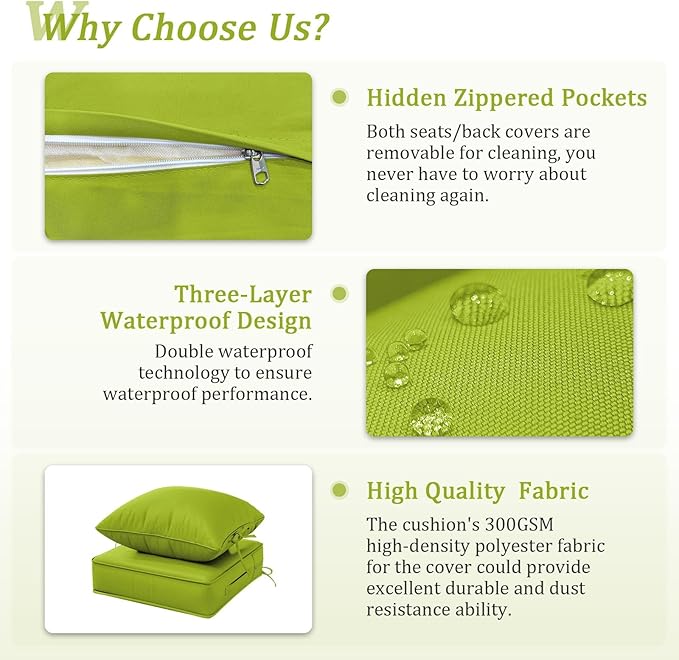 Why Choose Us?

Hidden Zippered Pockets

Both seats/back covers are removable for cleaning, you never have to worry about cleaning again.

Three-Layer Waterproof Design

Double waterproof technology to ensure waterproof performance.

High Quality Fabric

The cushion's 300GSM high-density polyester fabric for the cover could provide excellent durable and dust resistance ability.